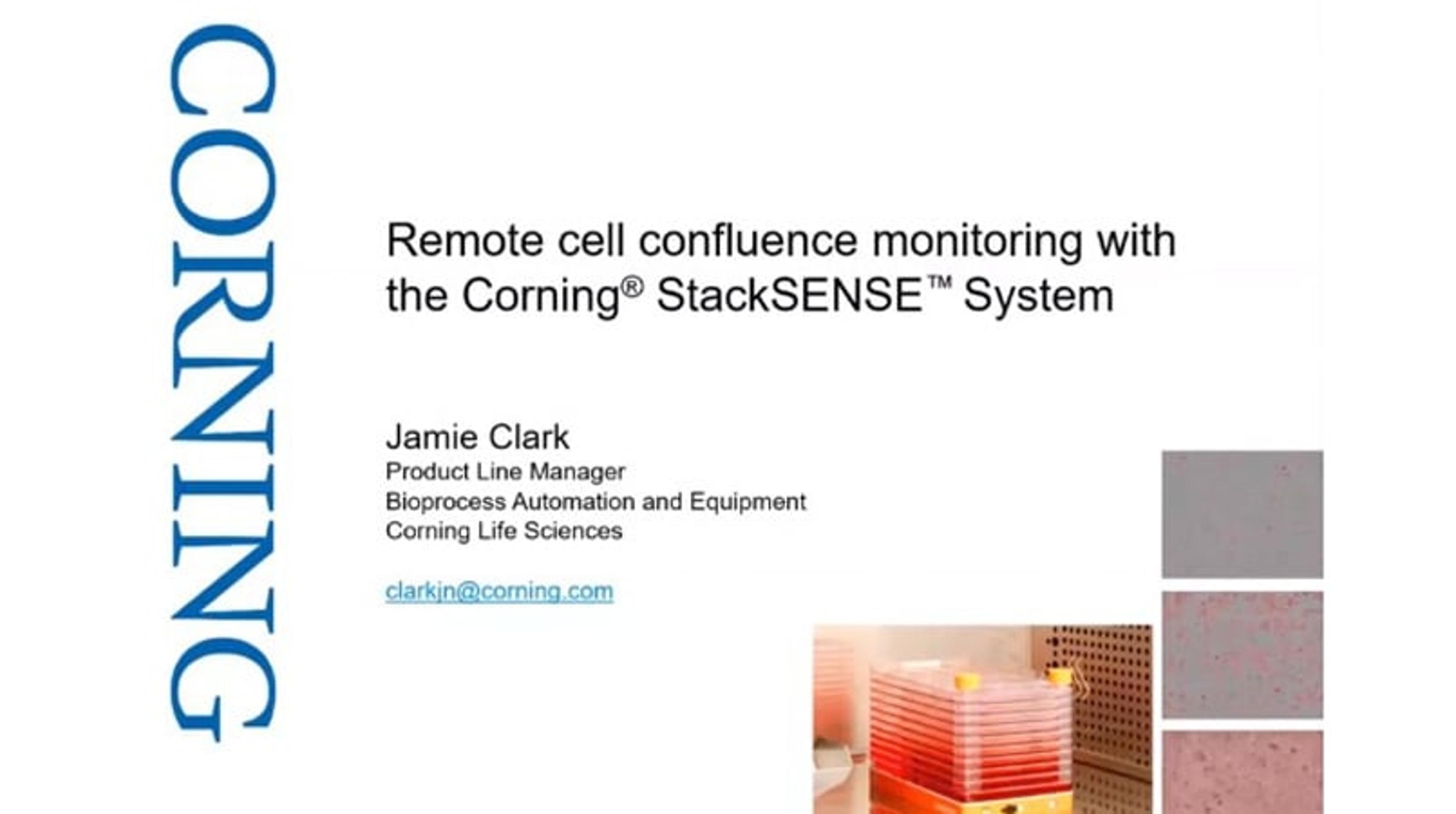 CORNING

Remote cell confluence monitoring with the Corning® StackSENSE™ System

Jamie Clark
Product Line Manager
Bioprocess Automation and Equipment
Corning Life Sciences

clarkjn@corning.com